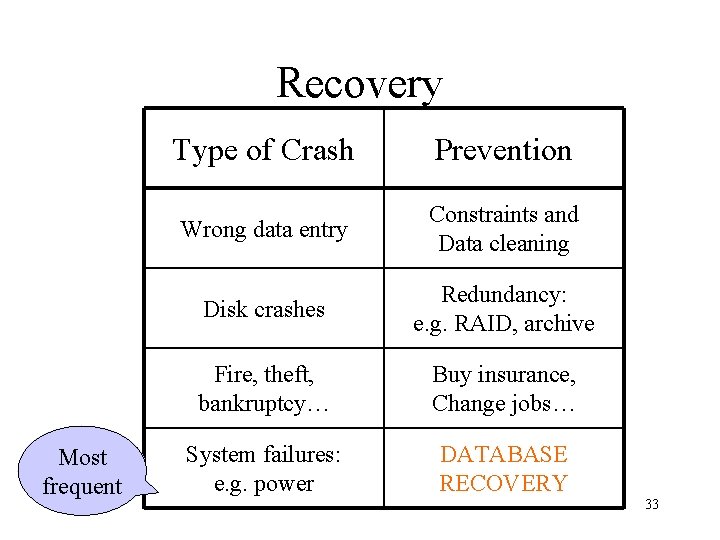 Recovery

| Type of Crash | Prevention |
|---|---|
| Wrong data entry | Constraints and Data cleaning |
| Disk crashes | Redundancy: e.g. RAID, archive |
| Fire, theft, bankruptcy… | Buy insurance, Change jobs… |
| System failures: e.g. power | DATABASE RECOVERY |

Most frequent

33